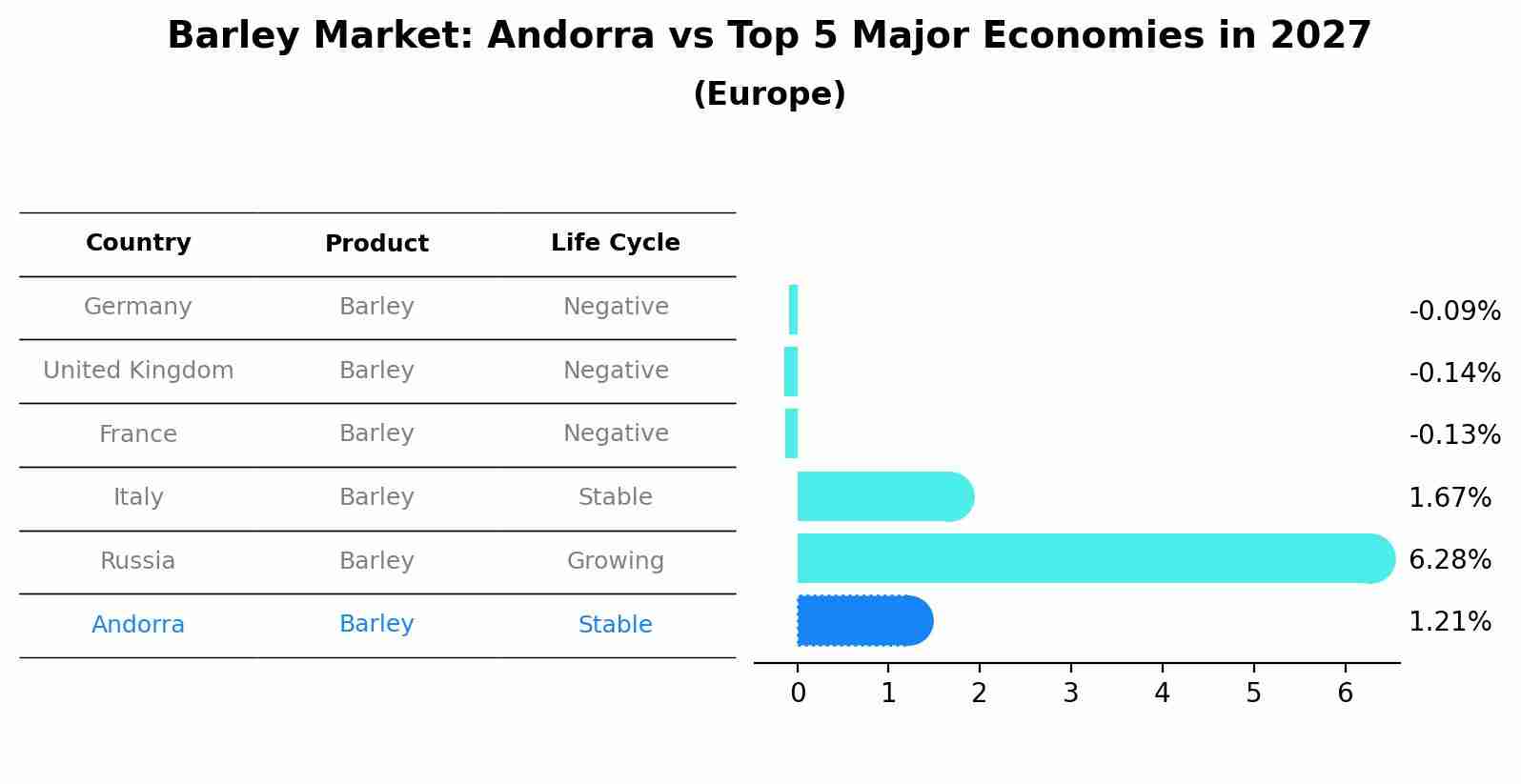 Barley Market: Andorra vs Top 5 Major Economies in 2027
(Europe)

| Country | Product | Life Cycle |
|---|---|---|
| Germany | Barley | Negative |
| United Kingdom | Barley | Negative |
| France | Barley | Negative |
| Italy | Barley | Stable |
| Russia | Barley | Growing |
| Andorra | Barley | Stable |

-0.09%
-0.14%
-0.13%
1.67%
6.28%
1.21%

0 1 2 3 4 5 6